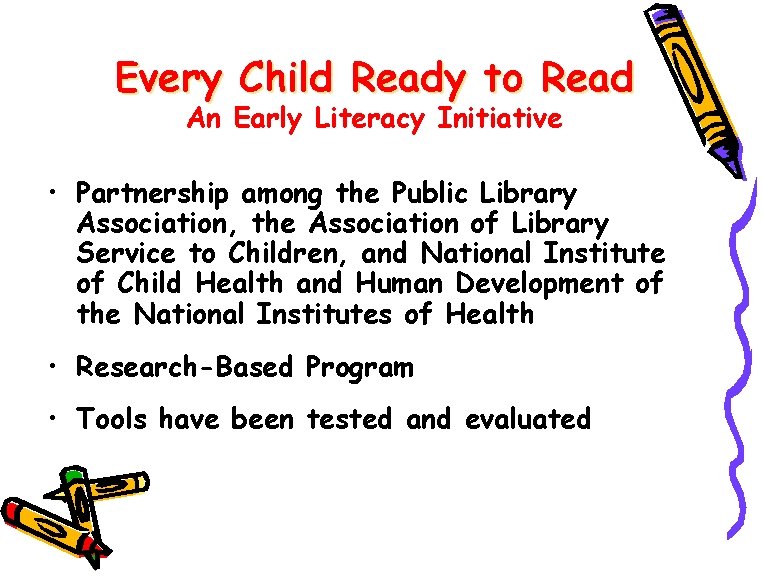 Every Child Ready to Read
An Early Literacy Initiative

• Partnership among the Public Library Association, the Association of Library Service to Children, and National Institute of Child Health and Human Development of the National Institutes of Health

• Research-Based Program

• Tools have been tested and evaluated